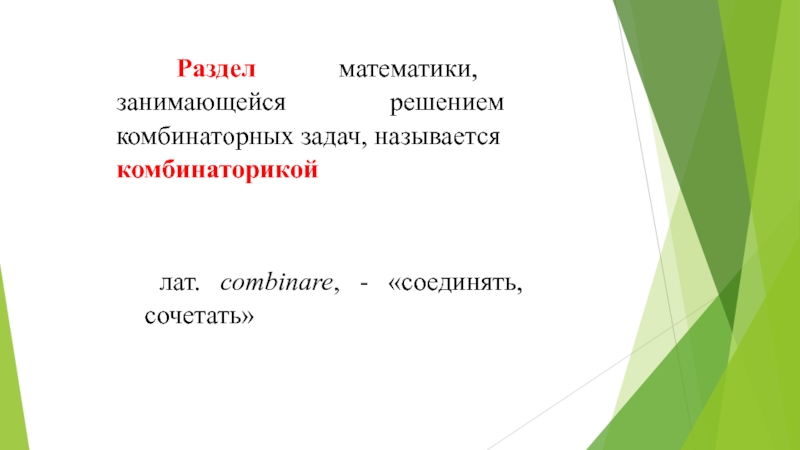 Раздел математики, занимающейся решением комбинаторных задач, называется комбинаторикой

лат. combinare, - «соединять, сочетать»